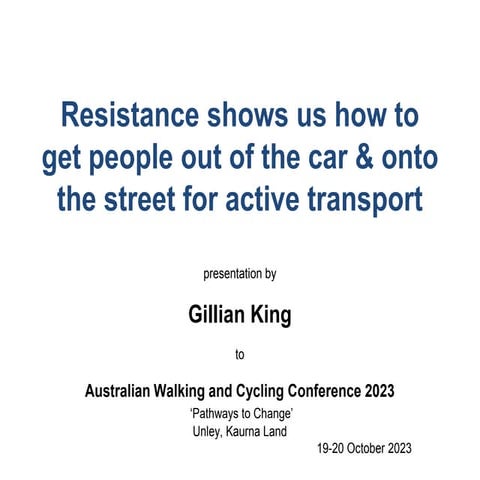 Resistance shows us how to get people out of the car & onto the street for active transport

presentation by

Gillian King

to

Australian Walking and Cycling Conference 2023

'Pathways to Change'
Unley, Kaurna Land

19-20 October 2023